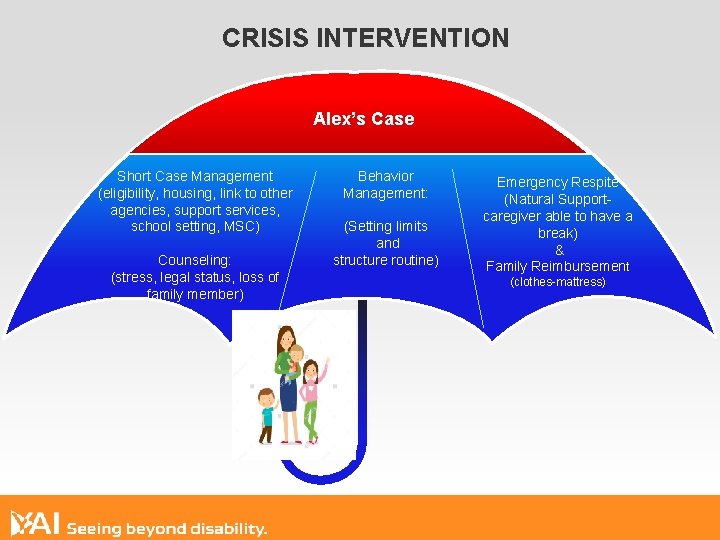 CRISIS INTERVENTION

Alex's Case

Short Case Management (eligibility, housing, link to other agencies, support services, school setting, MSC)

Counseling: (stress, legal status, loss of family member)

Behavior Management:

(Setting limits and structure routine)

Emergency Respite (Natural Support- caregiver able to have a break)
&
Family Reimbursement (clothes-mattress)

YAI Seeing beyond disability.